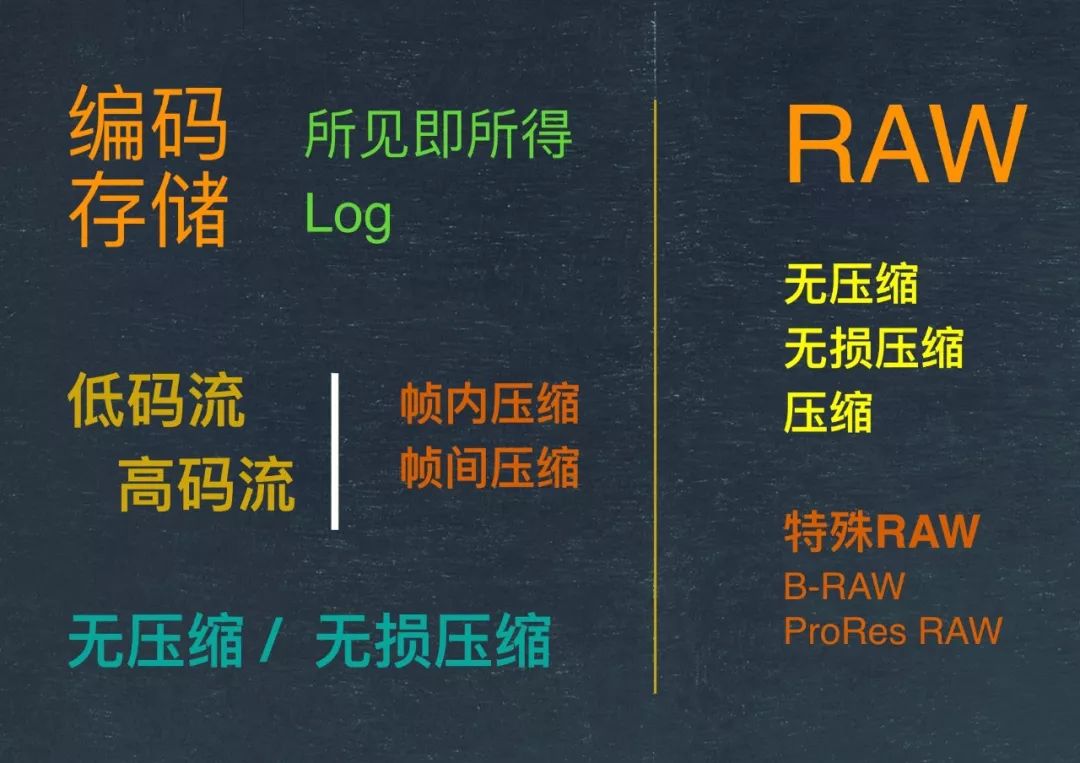 编码存储

所见即所得

Log

低码流

高码流

帧内压缩

帧间压缩

无压缩 / 无损压缩

RAW

无压缩

无损压缩

压缩

特殊RAW

B-RAW

ProRes RAW